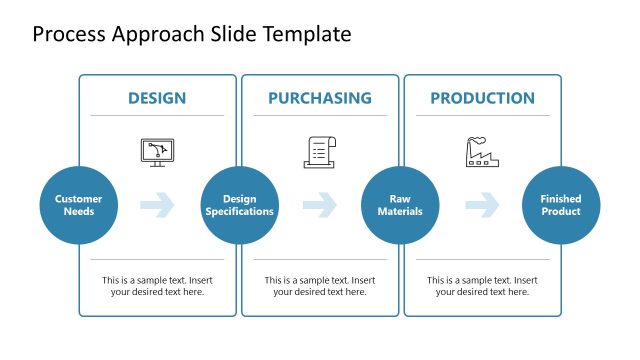 Process Approach Slide Template

DESIGN

PURCHASING

PRODUCTION

Customer Needs

Design Specifications

Raw Materials

Finished Product

This is a sample text. Insert your desired text here.

This is a sample text. Insert your desired text here.

This is a sample text. Insert your desired text here.